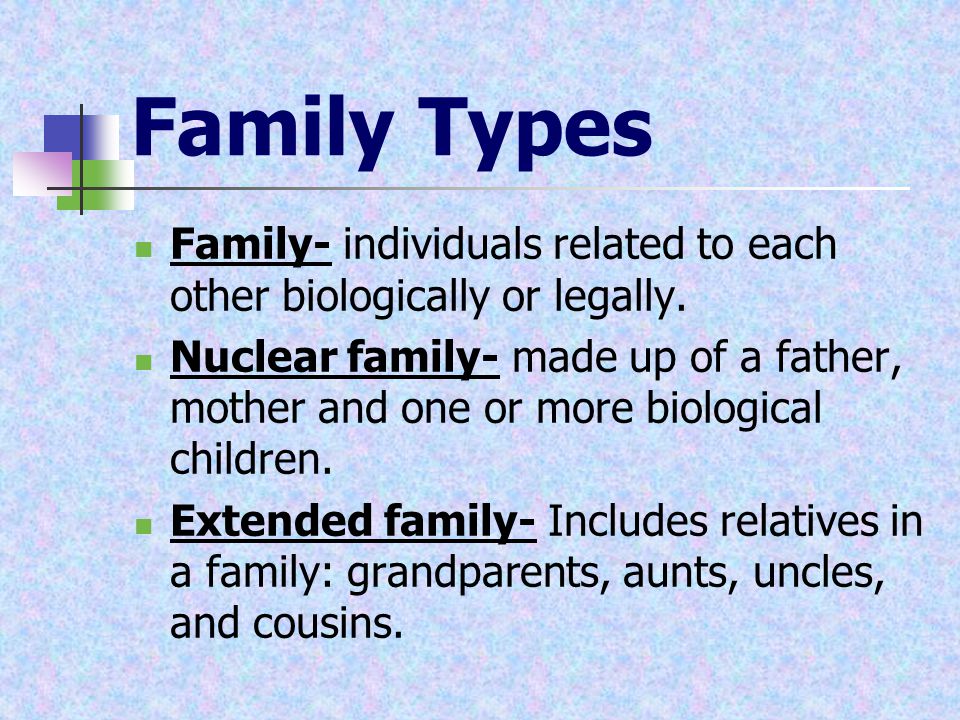 Family Types

Family- individuals related to each other biologically or legally.

Nuclear family- made up of a father, mother and one or more biological children.

Extended family- Includes relatives in a family: grandparents, aunts, uncles, and cousins.